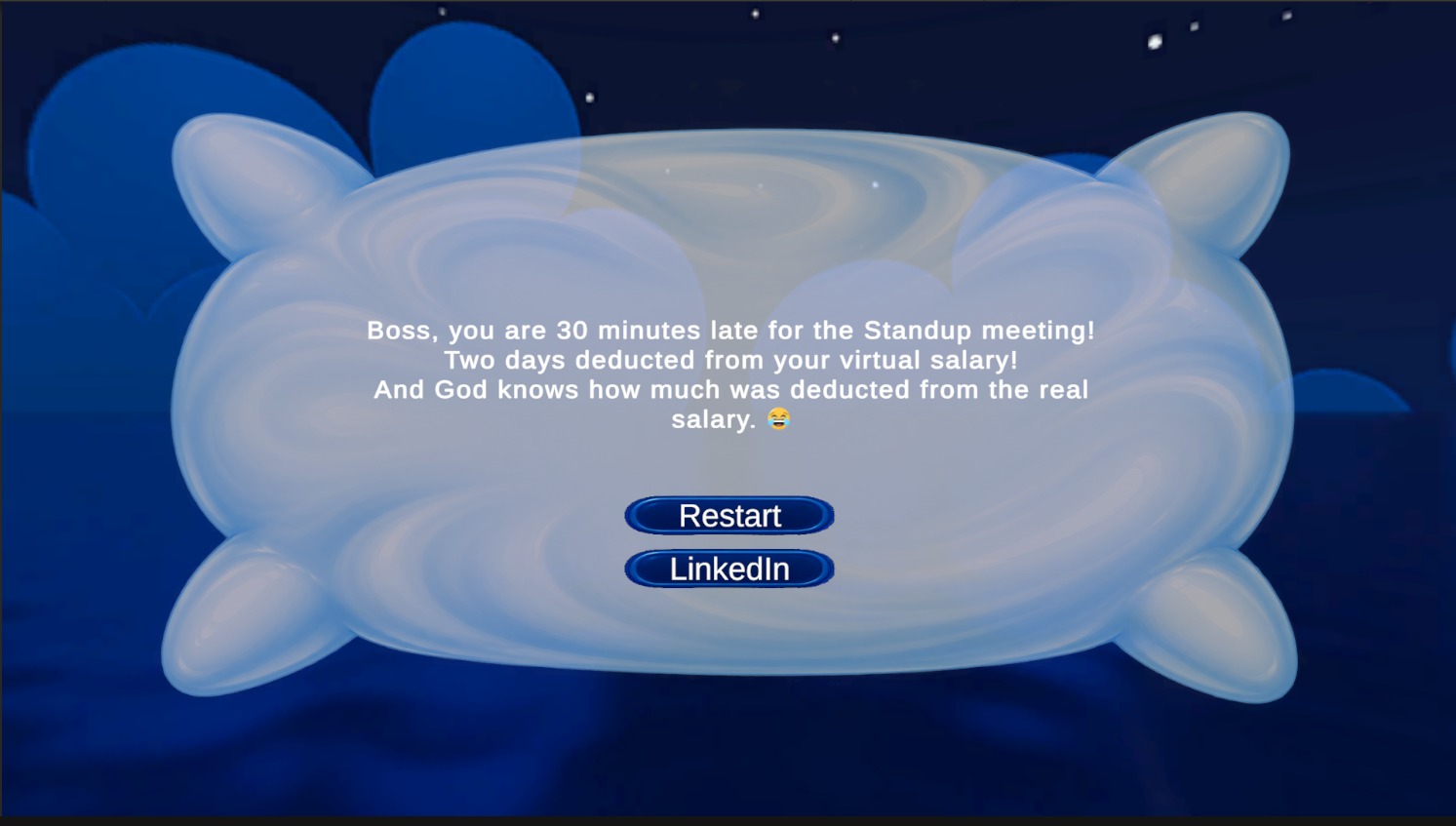 Boss, you are 30 minutes late for the Standup meeting!
Two days deducted from your virtual salary!
And God knows how much was deducted from the real salary. 😂

Restart

LinkedIn